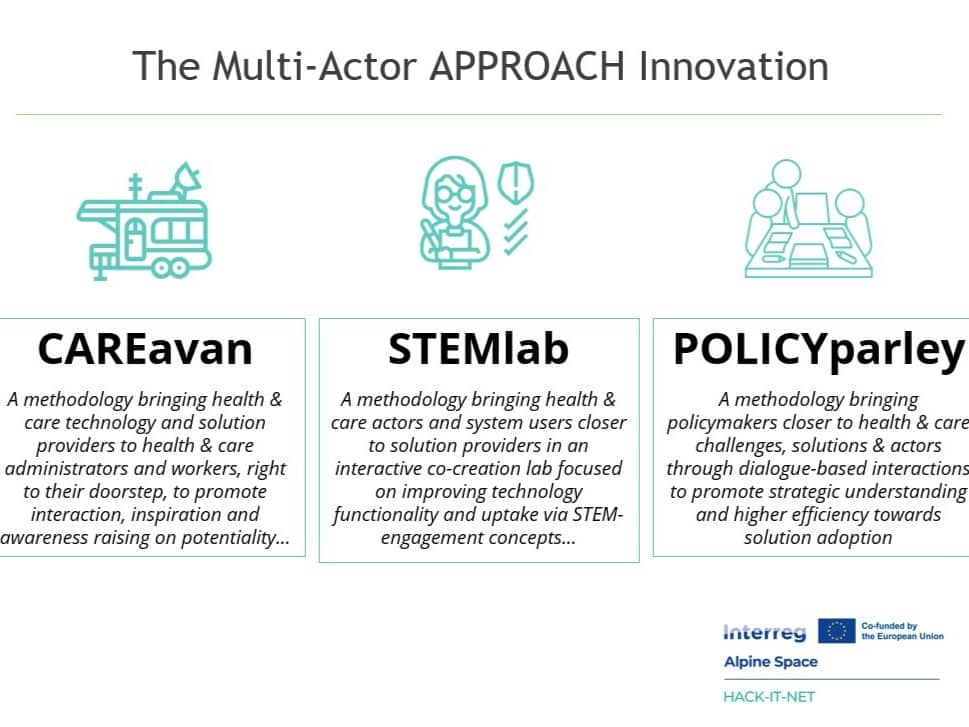 The Multi-Actor APPROACH Innovation

CAREavan

A methodology bringing health & care technology and solution providers to health & care administrators and workers, right to their doorstep, to promote interaction, inspiration and awareness raising on potentiality...

STEMlab

A methodology bringing health & care actors and system users closer to solution providers in an interactive co-creation lab focused on improving technology functionality and uptake via STEM-engagement concepts...

POLICYparley

A methodology bringing policymakers closer to health & care challenges, solutions & actors through dialogue-based interactions to promote strategic understanding and higher efficiency towards solution adoption

Interreg

Co-funded by the European Union

Alpine Space

HACK-IT-NET